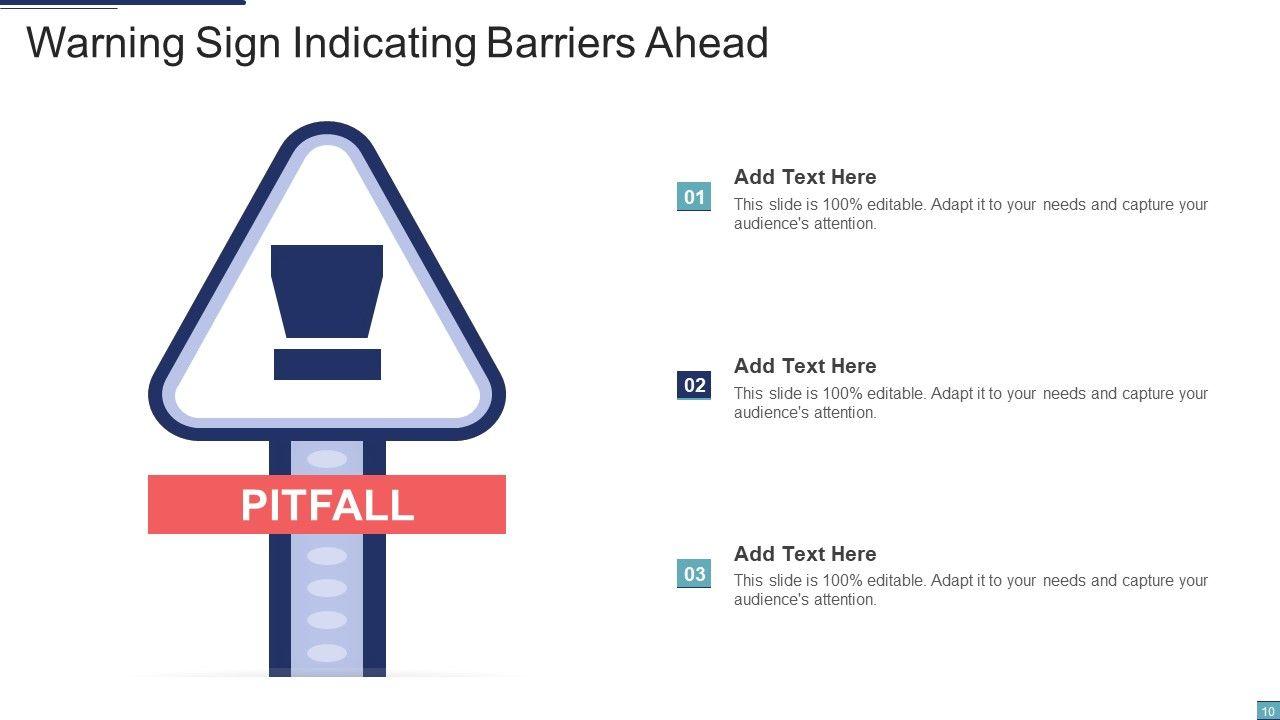 Warning Sign Indicating Barriers Ahead

PITFALL

01
Add Text Here
This slide is 100% editable. Adapt it to your needs and capture your audience's attention.

02
Add Text Here
This slide is 100% editable. Adapt it to your needs and capture your audience's attention.

03
Add Text Here
This slide is 100% editable. Adapt it to your needs and capture your audience's attention.

10